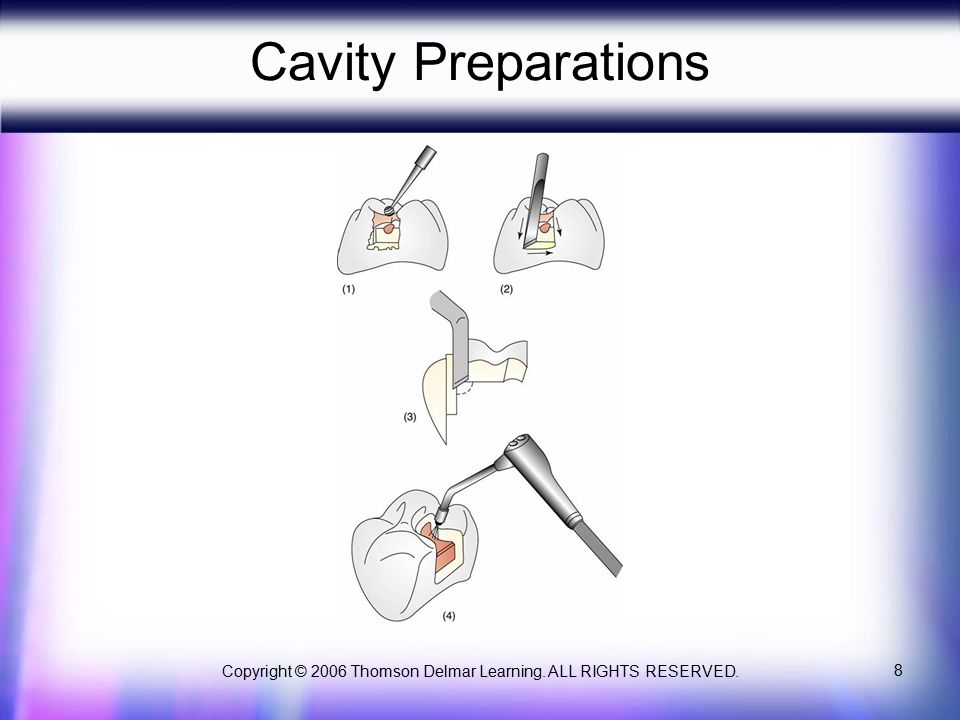 Cavity Preparations

(1)

(2)

(3)

(4)

Copyright © 2006 Thomson Delmar Learning. ALL RIGHTS RESERVED.

8